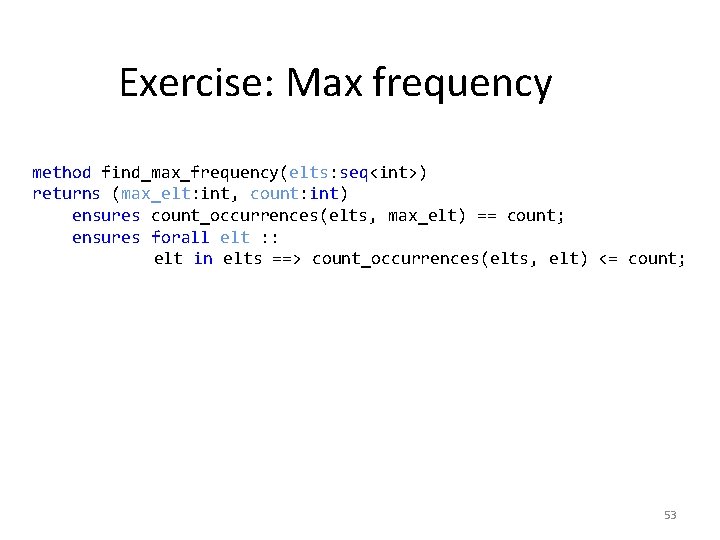 Exercise: Max frequency

method find_max_frequency(elts:seq<int>)
returns (max_elt:int, count:int)
    ensures count_occurrences(elts, max_elt) == count;
    ensures forall elt ::
            elt in elts ==> count_occurrences(elts, elt) <= count;

53